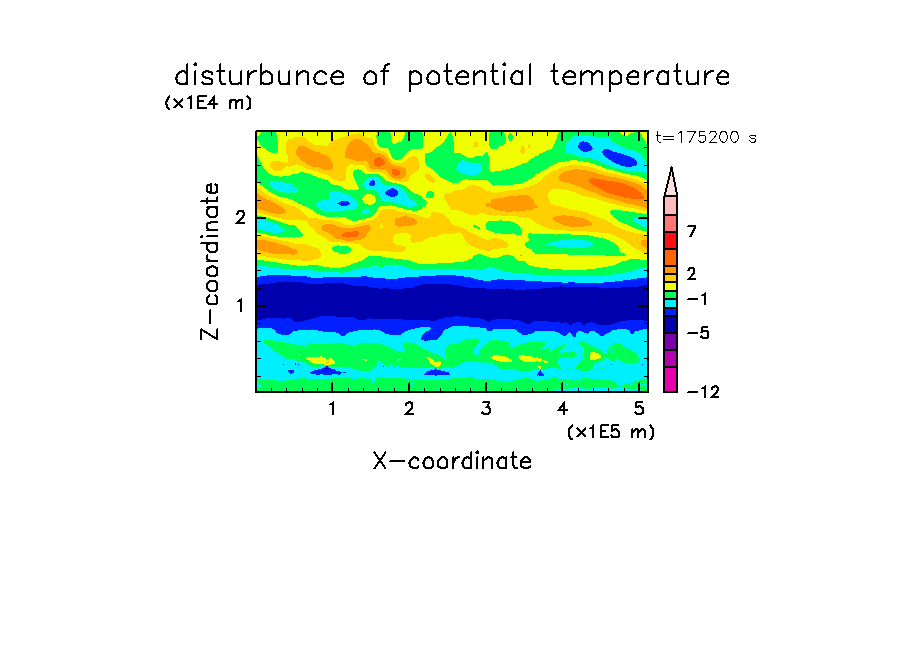 disturbunce of potential temperature

(x1E4 m)

t=175200 s

Z-coordinate

2

1

7

2

−1

−5

−12

1 2 3 4 5

(x1E5 m)

X-coordinate